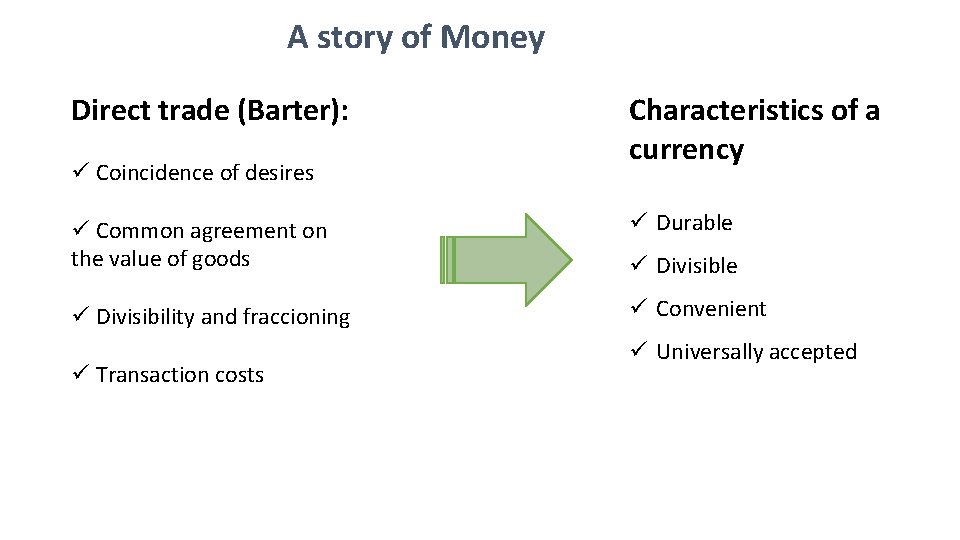 A story of Money

Direct trade (Barter):

✓ Coincidence of desires

✓ Common agreement on the value of goods

✓ Divisibility and fraccioning

✓ Transaction costs

Characteristics of a currency

✓ Durable

✓ Divisible

✓ Convenient

✓ Universally accepted